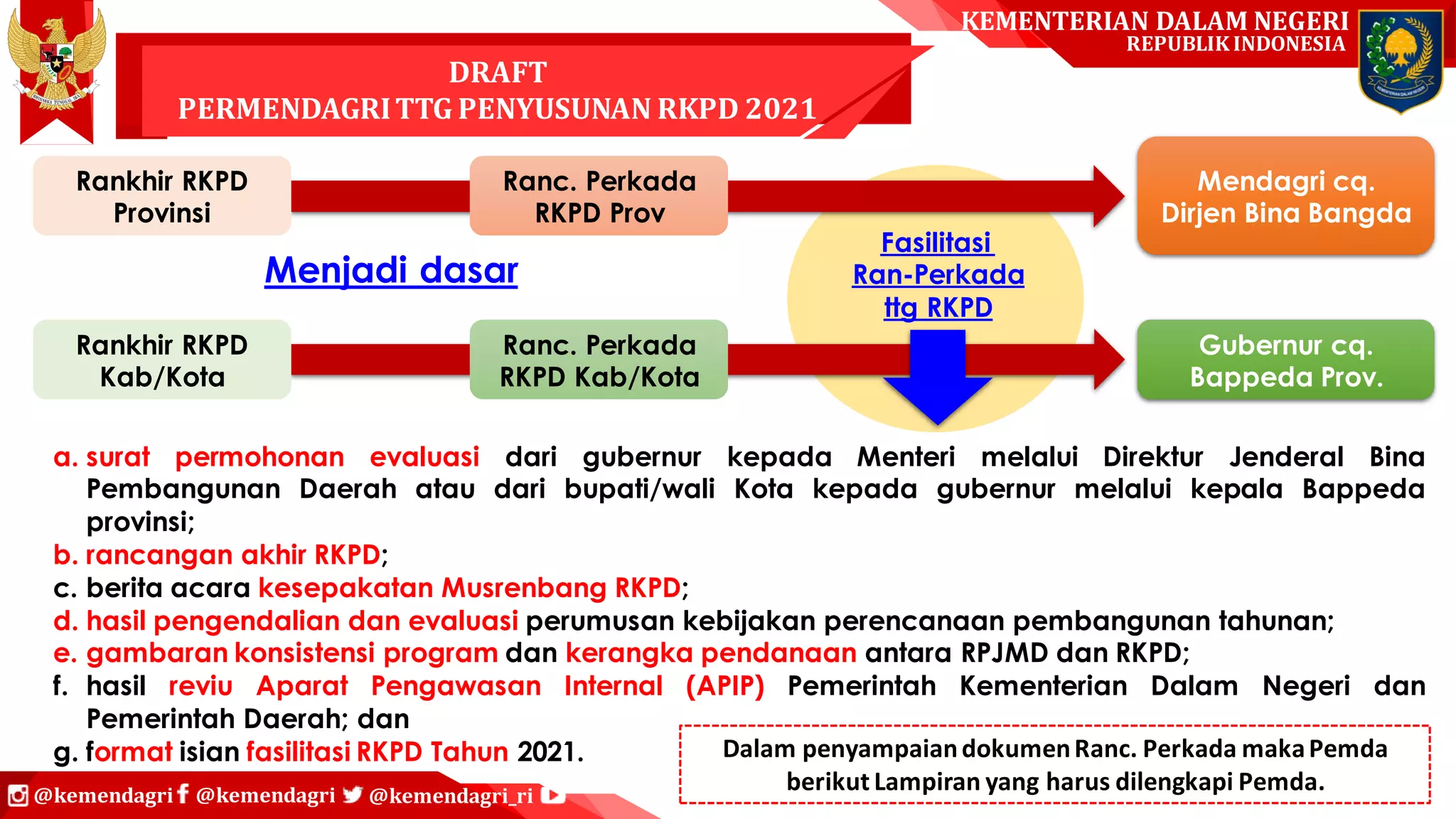 KEMENTERIAN DALAM NEGERI
REPUBLIK INDONESIA

DRAFT
PERMENDAGRI TTG PENYUSUNAN RKPD 2021

Rankhir RKPD Provinsi

Ranc. Perkada RKPD Prov

Mendagri cq. Dirjen Bina Bangda

Menjadi dasar

Fasilitasi Ran-Perkada ttg RKPD

Rankhir RKPD Kab/Kota

Ranc. Perkada RKPD Kab/Kota

Gubernur cq. Bappeda Prov.

a. surat permohonan evaluasi dari gubernur kepada Menteri melalui Direktur Jenderal Bina Pembangunan Daerah atau dari bupati/wali Kota kepada gubernur melalui kepala Bappeda provinsi;
b. rancangan akhir RKPD;
c. berita acara kesepakatan Musrenbang RKPD;
d. hasil pengendalian dan evaluasi perumusan kebijakan perencanaan pembangunan tahunan;
e. gambaran konsistensi program dan kerangka pendanaan antara RPJMD dan RKPD;
f. hasil reviu Aparat Pengawasan Internal (APIP) Pemerintah Kementerian Dalam Negeri dan Pemerintah Daerah; dan
g. format isian fasilitasi RKPD Tahun 2021.

Dalam penyampaian dokumen Ranc. Perkada maka Pemda berikut Lampiran yang harus dilengkapi Pemda.

@kemendagri @kemendagri @kemendagri_ri